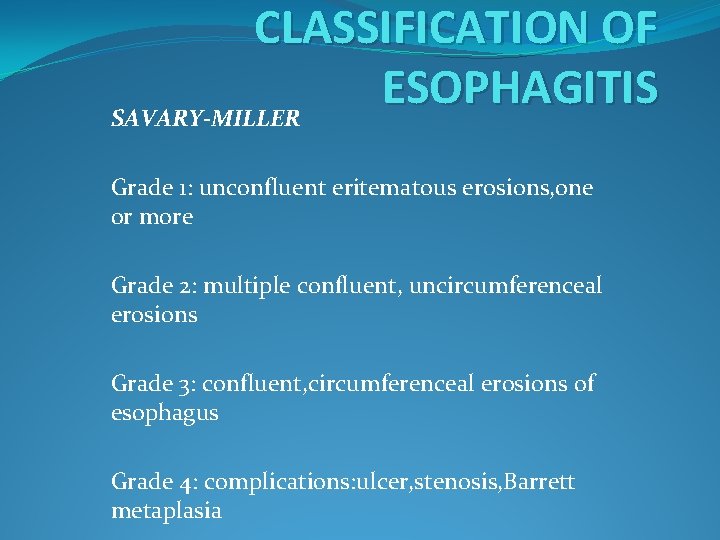 CLASSIFICATION OF ESOPHAGITIS

SAVARY-MILLER

Grade 1: unconfluent eritematous erosions,one or more

Grade 2: multiple confluent, uncircumferenceal erosions

Grade 3: confluent,circumferenceal erosions of esophagus

Grade 4: complications:ulcer,stenosis,Barrett metaplasia